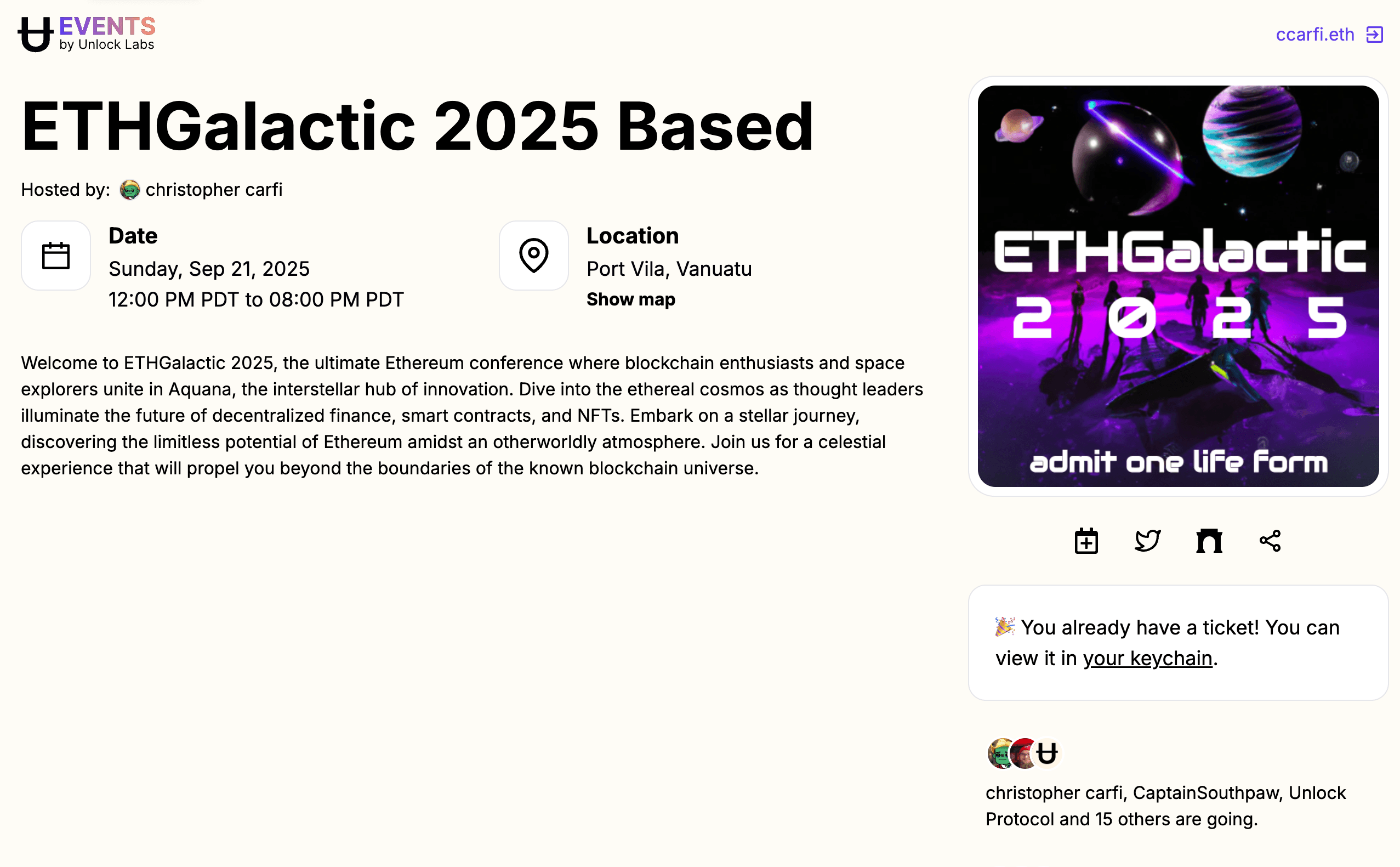 EVENTS
by Unlock Labs

ccarfi.eth

ETHGalactic 2025 Based

Hosted by: christopher carfi

Date
Sunday, Sep 21, 2025
12:00 PM PDT to 08:00 PM PDT

Location
Port Vila, Vanuatu
Show map

Welcome to ETHGalactic 2025, the ultimate Ethereum conference where blockchain enthusiasts and space explorers unite in Aquana, the interstellar hub of innovation. Dive into the ethereal cosmos as thought leaders illuminate the future of decentralized finance, smart contracts, and NFTs. Embark on a stellar journey, discovering the limitless potential of Ethereum amidst an otherworldly atmosphere. Join us for a celestial experience that will propel you beyond the boundaries of the known blockchain universe.

ETHGalactic
2 0 2 5
admit one life form

🎉 You already have a ticket! You can view it in your keychain.

christopher carfi, CaptainSouthpaw, Unlock Protocol and 15 others are going.